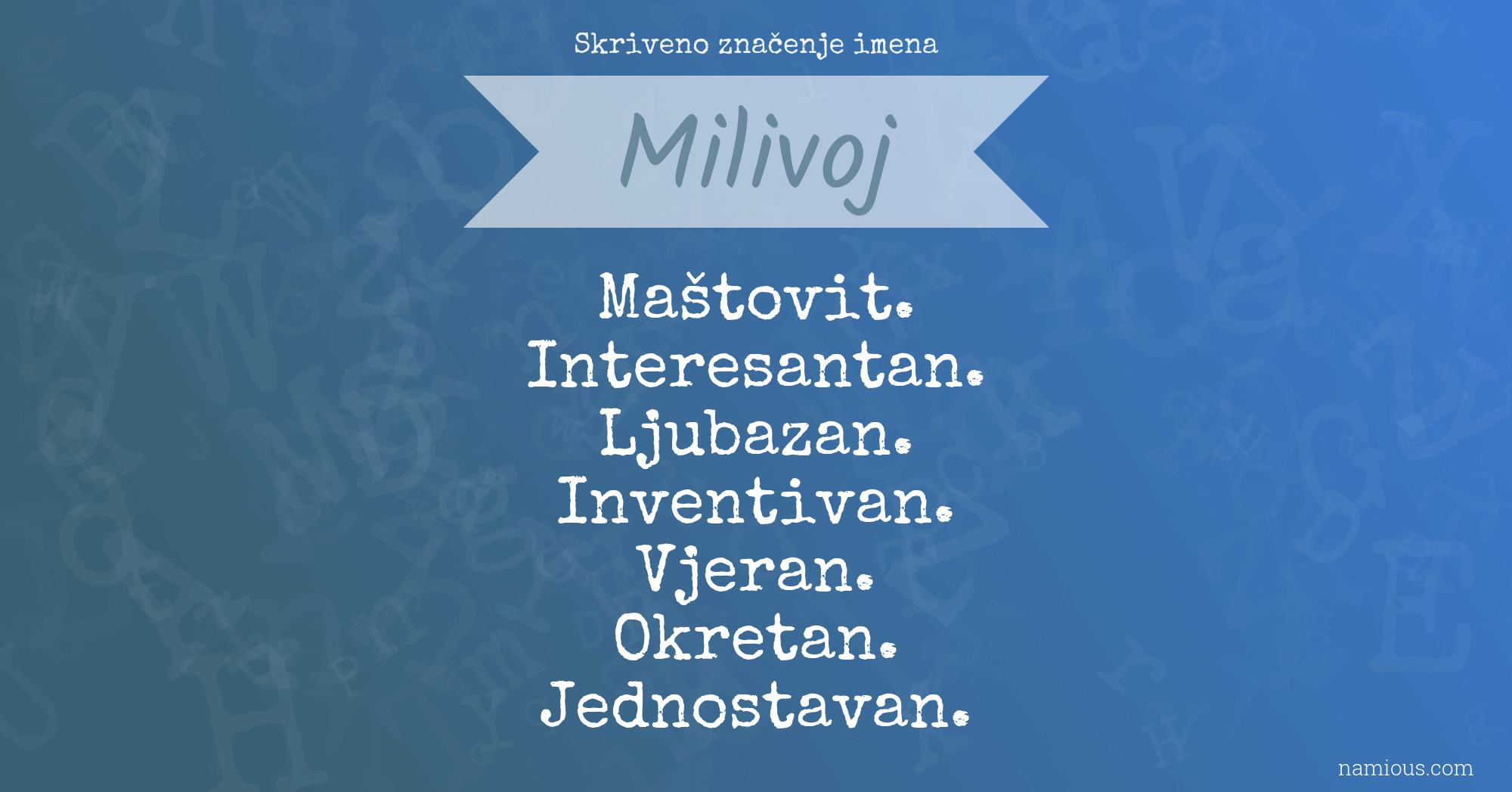 Skriveno značenje imena

Milivoj

Maštovit.
Interesantan.
Ljubazan.
Inventivan.
Vjeran.
Okretan.
Jednostavan.

namious.com